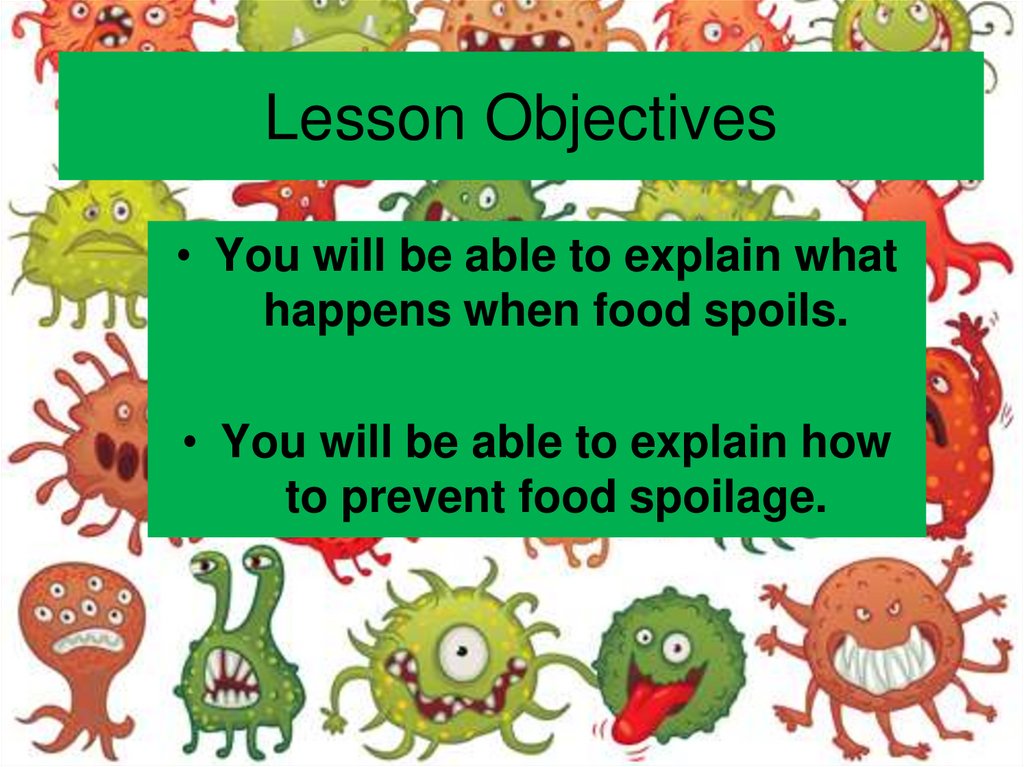 Lesson Objectives

• You will be able to explain what happens when food spoils.

• You will be able to explain how to prevent food spoilage.